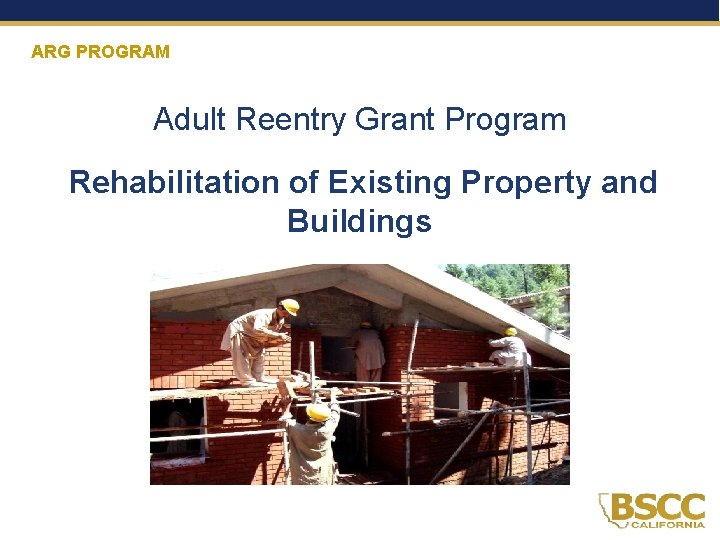 ARG PROGRAM

Adult Reentry Grant Program

Rehabilitation of Existing Property and Buildings

BSCC
CALIFORNIA